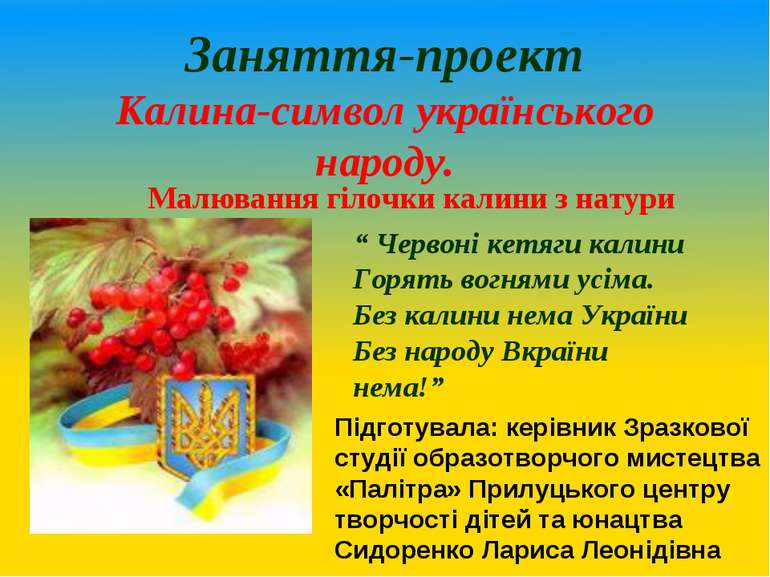 Заняття-проект
Калина-символ українського народу.
Малювання гілочки калини з натури

“ Червоні кетяги калини
Горять вогнями усіма.
Без калини нема України
Без народу Вкраїни нема!”

Підготувала: керівник Зразкової студії образотворчого мистецтва «Палітра» Прилуцького центру творчості дітей та юнацтва Сидоренко Лариса Леонідівна